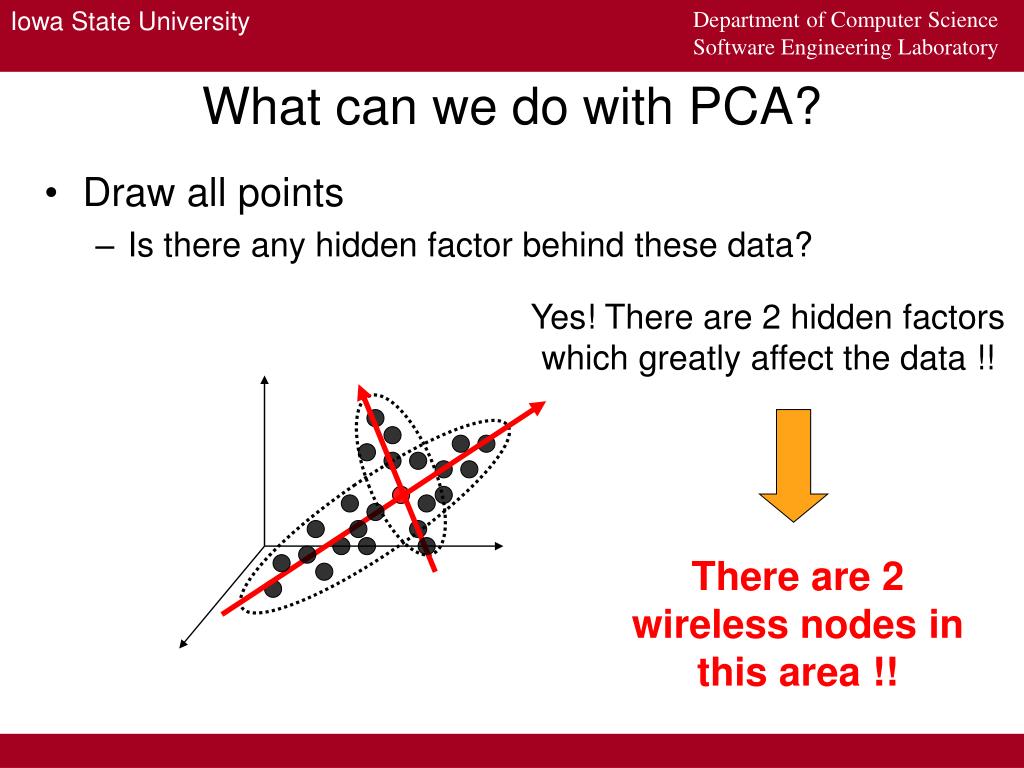 Iowa State University

Department of Computer Science
Software Engineering Laboratory

What can we do with PCA?

• Draw all points
– Is there any hidden factor behind these data?

Yes! There are 2 hidden factors which greatly affect the data !!

There are 2 wireless nodes in this area !!